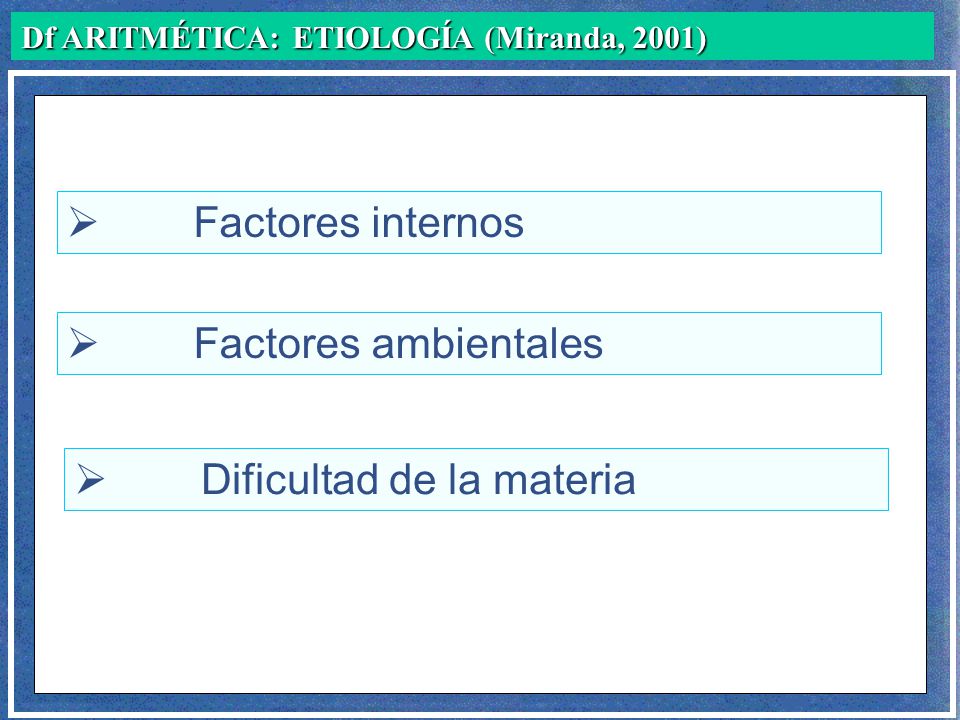 Df ARITMÉTICA: ETIOLOGÍA (Miranda, 2001)

➢ Factores internos

➢ Factores ambientales

➢ Dificultad de la materia